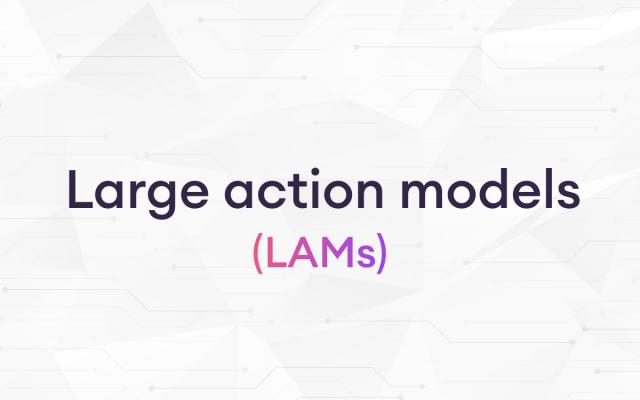 Large action models
(LAMs)